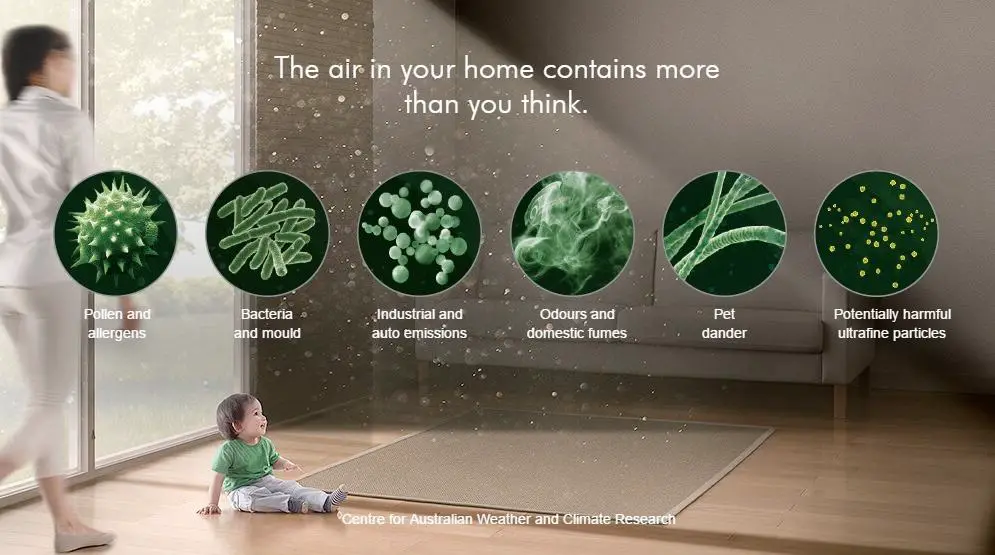 The air in your home contains more than you think.

Pollen and allergens

Bacteria and mould

Industrial and auto emissions

Odours and domestic fumes

Pet dander

Potentially harmful ultrafine particles

*Centre for Australian Weather and Climate Research